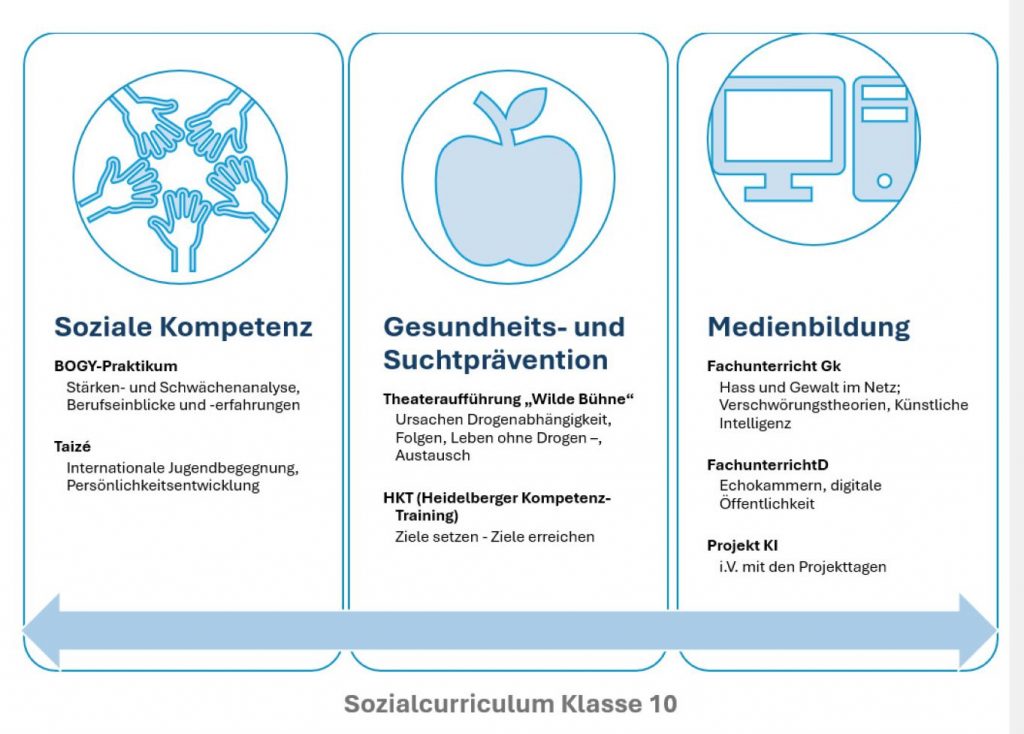 Soziale Kompetenz

BOGY-Praktikum
Stärken- und Schwächenanalyse, Berufseinblicke und -erfahrungen

Taizé
Internationale Jugendbegegnung, Persönlichkeitsentwicklung

Gesundheits- und Suchtprävention

Theateraufführung „Wilde Bühne“
Ursachen Drogenabhängigkeit, Folgen, Leben ohne Drogen –, Austausch

HKT (Heidelberger Kompetenz-Training)
Ziele setzen - Ziele erreichen

Medienbildung

Fachunterricht Gk
Hass und Gewalt im Netz; Verschwörungstheorien, Künstliche Intelligenz

FachunterrichtD
Echokammern, digitale Öffentlichkeit

Projekt KI
i.V. mit den Projekttagen

Sozialcurriculum Klasse 10